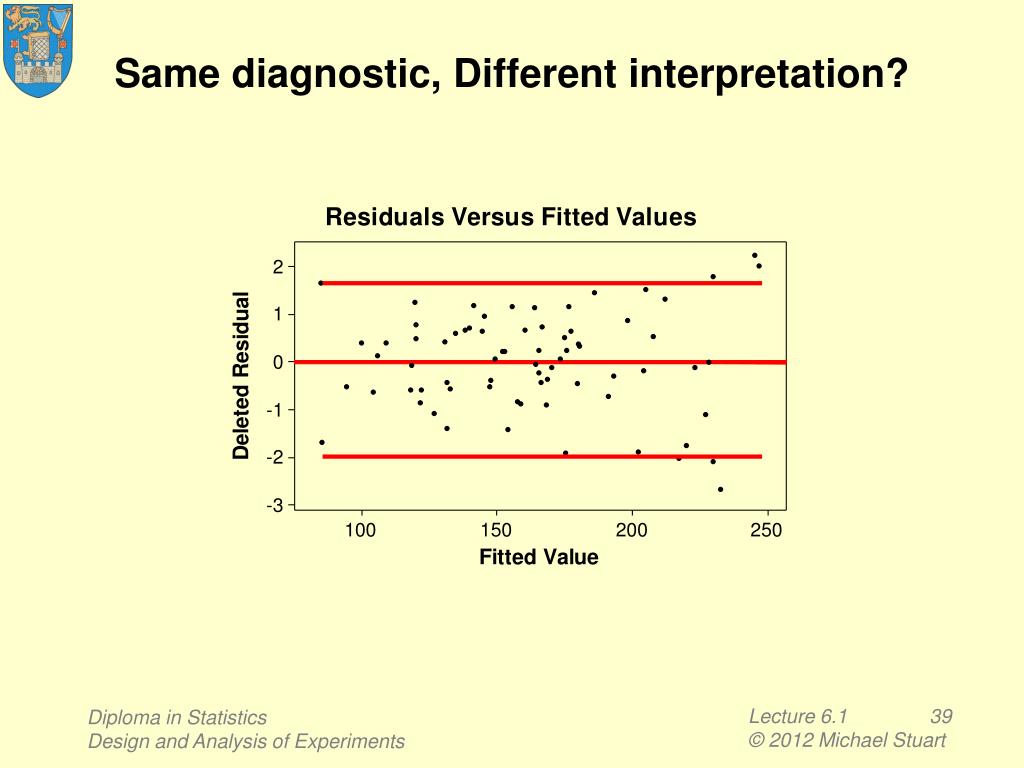 Same diagnostic, Different interpretation?

Residuals Versus Fitted Values

Deleted Residual

2
1
0
-1
-2
-3

100 150 200 250

Fitted Value

Diploma in Statistics
Design and Analysis of Experiments

Lecture 6.1 39
© 2012 Michael Stuart